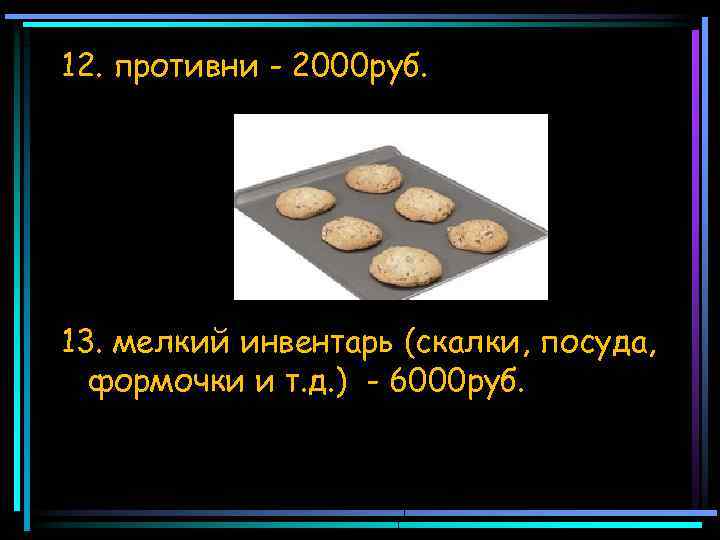 12. противни - 2000руб.

13. мелкий инвентарь (скалки, посуда, формочки и т.д.) - 6000руб.